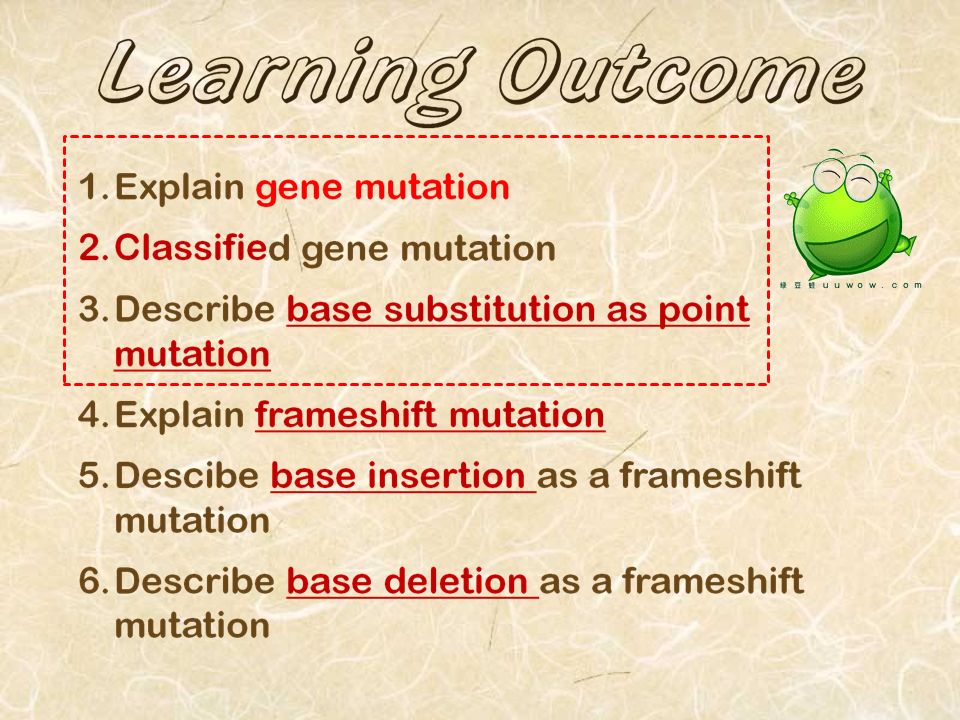 Learning Outcome

1. Explain gene mutation
2. Classified gene mutation
3. Describe base substitution as point mutation
4. Explain frameshift mutation
5. Descibe base insertion as a frameshift mutation
6. Describe base deletion as a frameshift mutation

绿豆蛙 uuwow.com